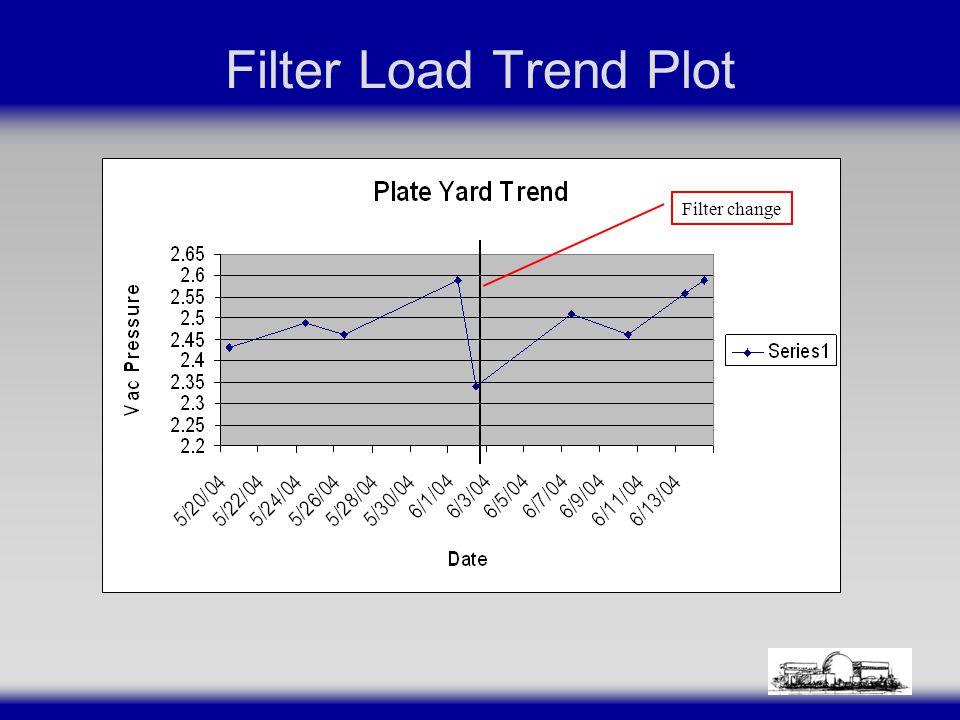 Filter Load Trend Plot

Plate Yard Trend

Filter change

Vac Pressure

2.65
2.6
2.55
2.5
2.45
2.4
2.35
2.3
2.25
2.2

5/20/04
5/22/04
5/24/04
5/26/04
5/28/04
5/30/04
6/1/04
6/3/04
6/5/04
6/7/04
6/9/04
6/11/04
6/13/04

Date

Series1